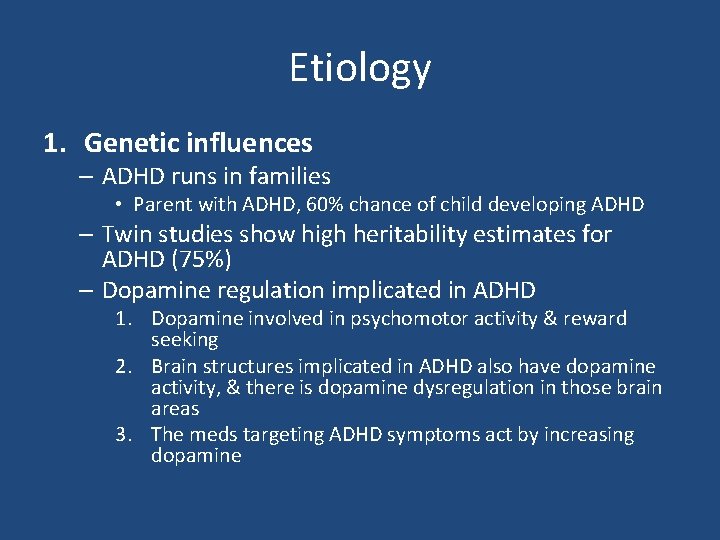 Etiology

1. Genetic influences

– ADHD runs in families

• Parent with ADHD, 60% chance of child developing ADHD

– Twin studies show high heritability estimates for ADHD (75%)

– Dopamine regulation implicated in ADHD

1. Dopamine involved in psychomotor activity & reward seeking

2. Brain structures implicated in ADHD also have dopamine activity, & there is dopamine dysregulation in those brain areas

3. The meds targeting ADHD symptoms act by increasing dopamine